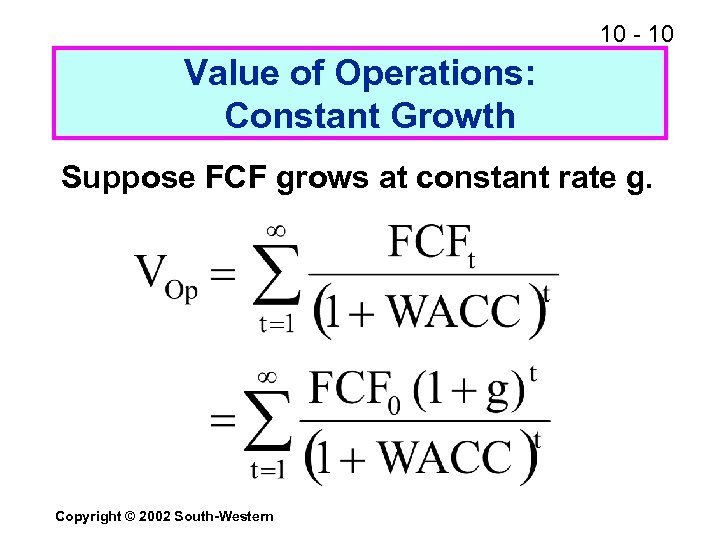 10 - 10

Value of Operations: Constant Growth

Suppose FCF grows at constant rate g.

$V_{Op} = \sum_{t=1}^{\infty} \frac{FCF_t}{(1 + WACC)^t}$

$= \sum_{t=1}^{\infty} \frac{FCF_0 (1 + g)^t}{(1 + WACC)^t}$

Copyright © 2002 South-Western